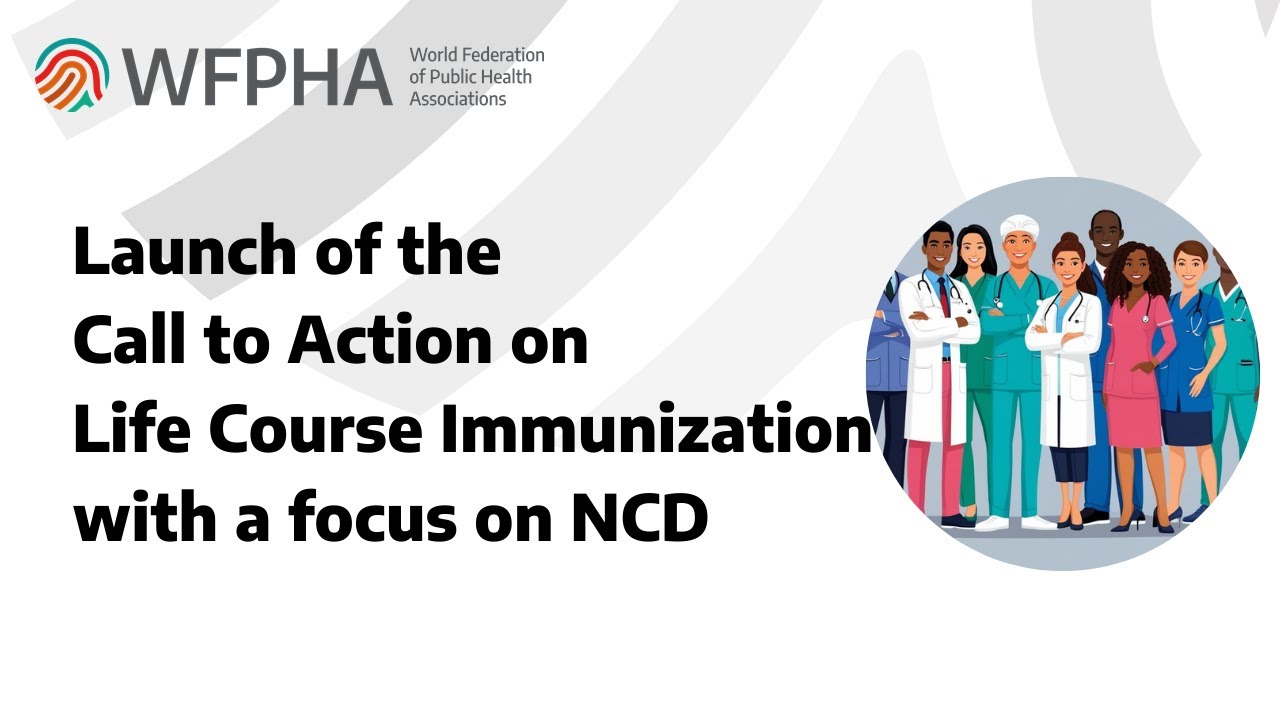 WFPHA World Federation of Public Health Associations

Launch of the Call to Action on Life Course Immunization with a focus on NCD